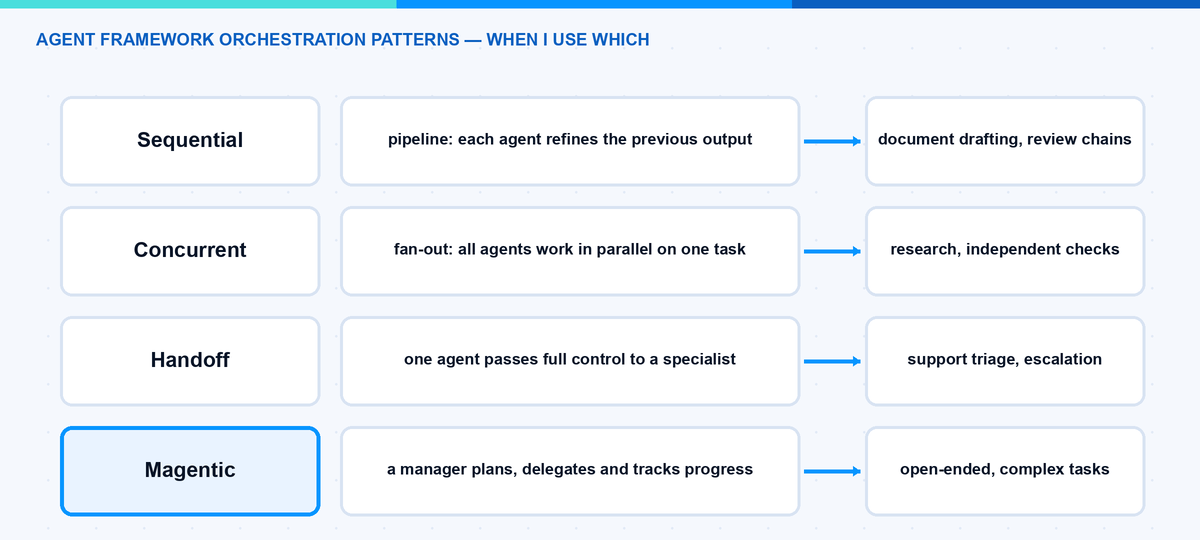 AGENT FRAMEWORK ORCHESTRATION PATTERNS — WHEN I USE WHICH

Sequential

pipeline: each agent refines the previous output

document drafting, review chains

Concurrent

fan-out: all agents work in parallel on one task

research, independent checks

Handoff

one agent passes full control to a specialist

support triage, escalation

Magentic

a manager plans, delegates and tracks progress

open-ended, complex tasks